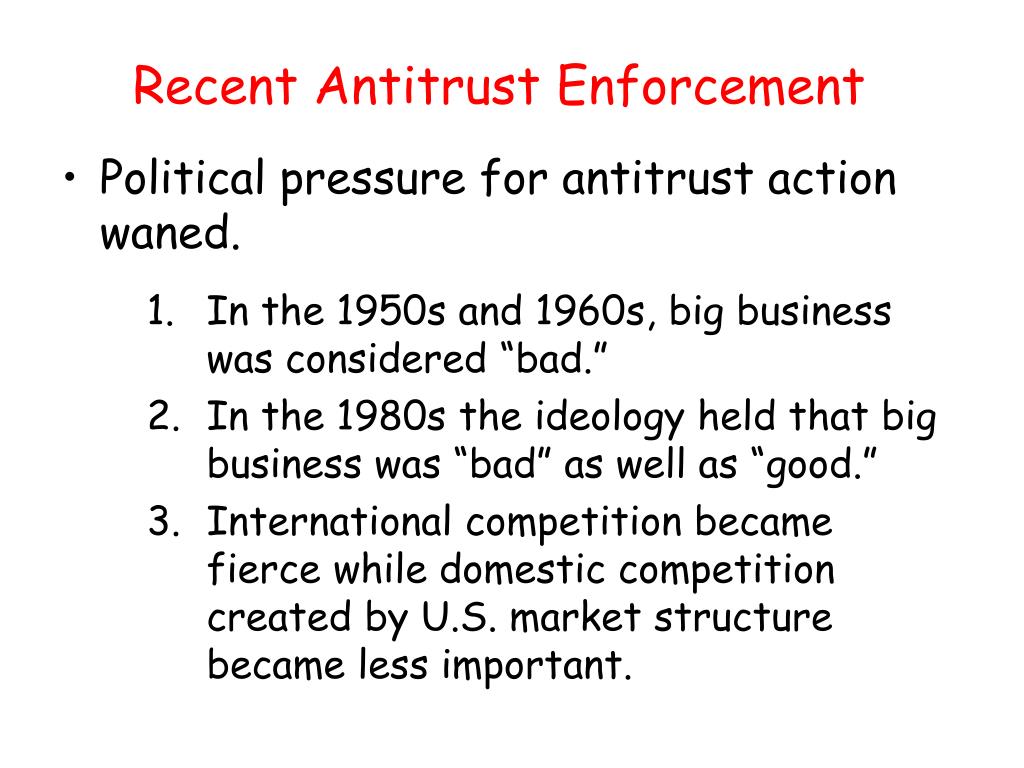 Recent Antitrust Enforcement

• Political pressure for antitrust action waned.

1. In the 1950s and 1960s, big business was considered “bad.”
2. In the 1980s the ideology held that big business was “bad” as well as “good.”
3. International competition became fierce while domestic competition created by U.S. market structure became less important.